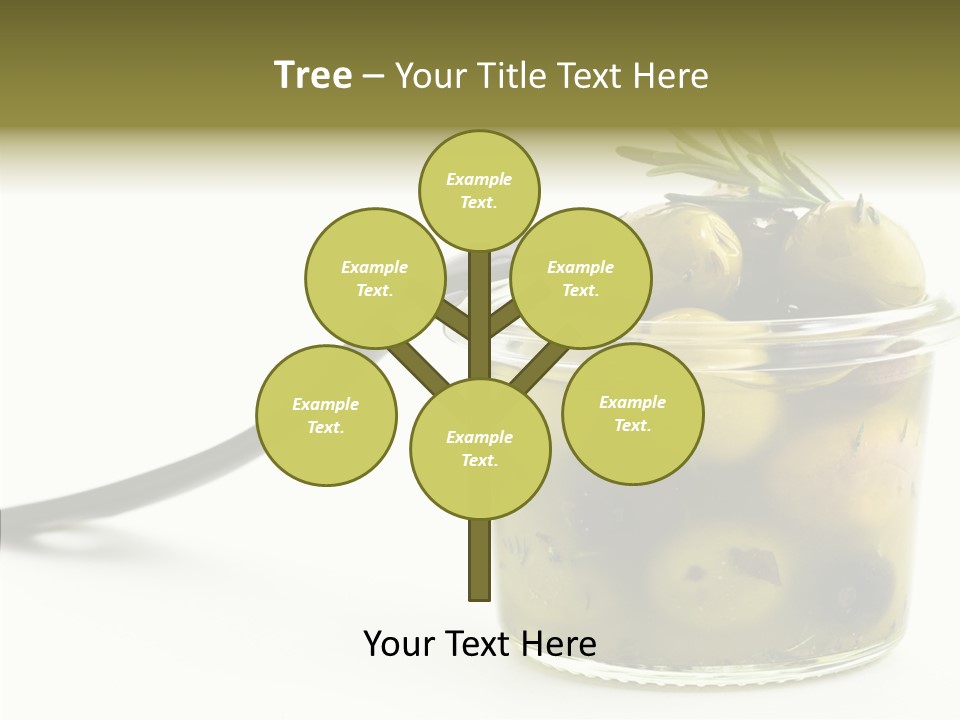 Tree – Your Title Text Here

Example Text.

Example Text.

Example Text.

Example Text.

Example Text.

Example Text.

Your Text Here